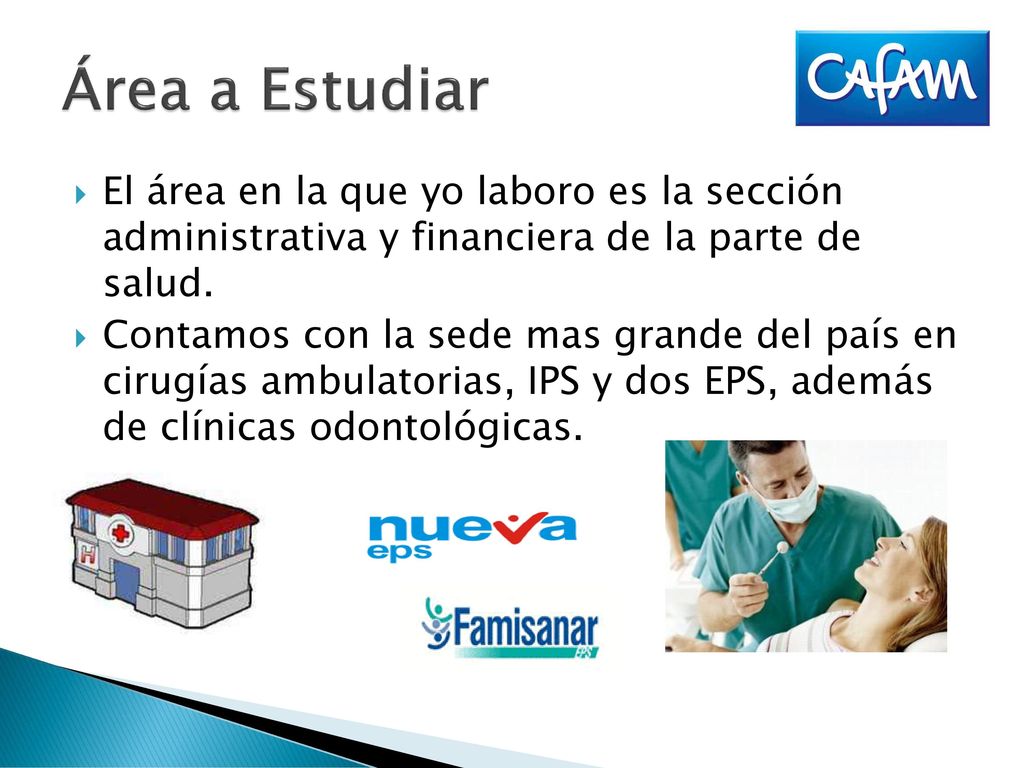 Área a Estudiar

CAFAM

El área en la que yo laboro es la sección administrativa y financiera de la parte de salud.

Contamos con la sede mas grande del país en cirugías ambulatorias, IPS y dos EPS, además de clínicas odontológicas.

H

nueva eps

Famisanar EPS